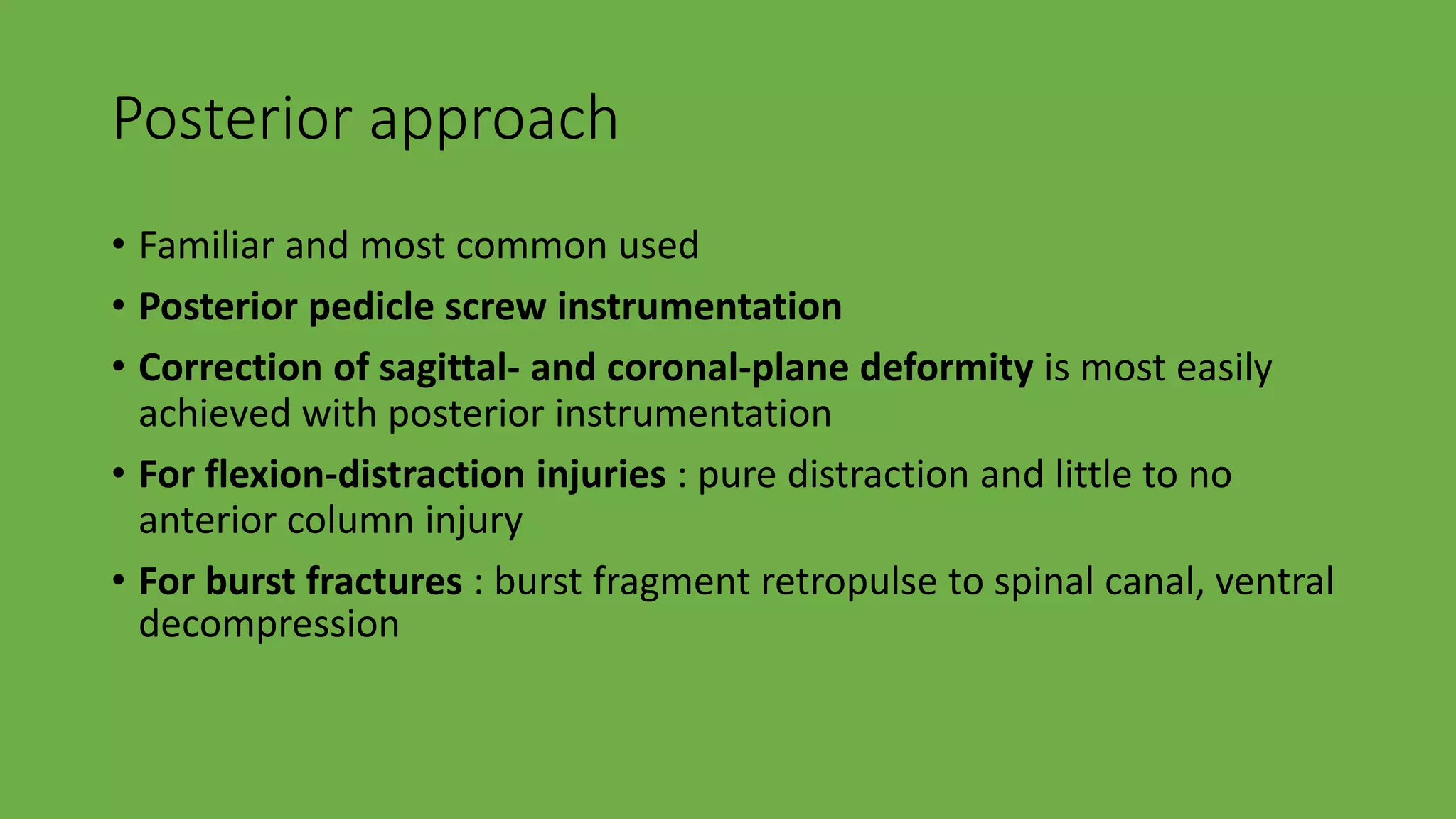 Posterior approach

• Familiar and most common used
• Posterior pedicle screw instrumentation
• Correction of sagittal- and coronal-plane deformity is most easily achieved with posterior instrumentation
• For flexion-distraction injuries : pure distraction and little to no anterior column injury
• For burst fractures : burst fragment retropulse to spinal canal, ventral decompression